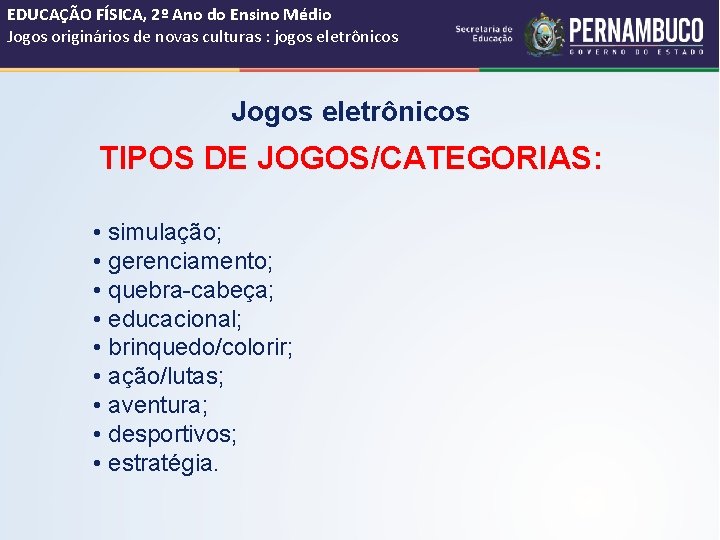 EDUCAÇÃO FÍSICA, 2º Ano do Ensino Médio
Jogos originários de novas culturas : jogos eletrônicos

Secretaria de Educação

PERNAMBUCO
GOVERNO DO ESTADO

Jogos eletrônicos

TIPOS DE JOGOS/CATEGORIAS:

• simulação;
• gerenciamento;
• quebra-cabeça;
• educacional;
• brinquedo/colorir;
• ação/lutas;
• aventura;
• desportivos;
• estratégia.